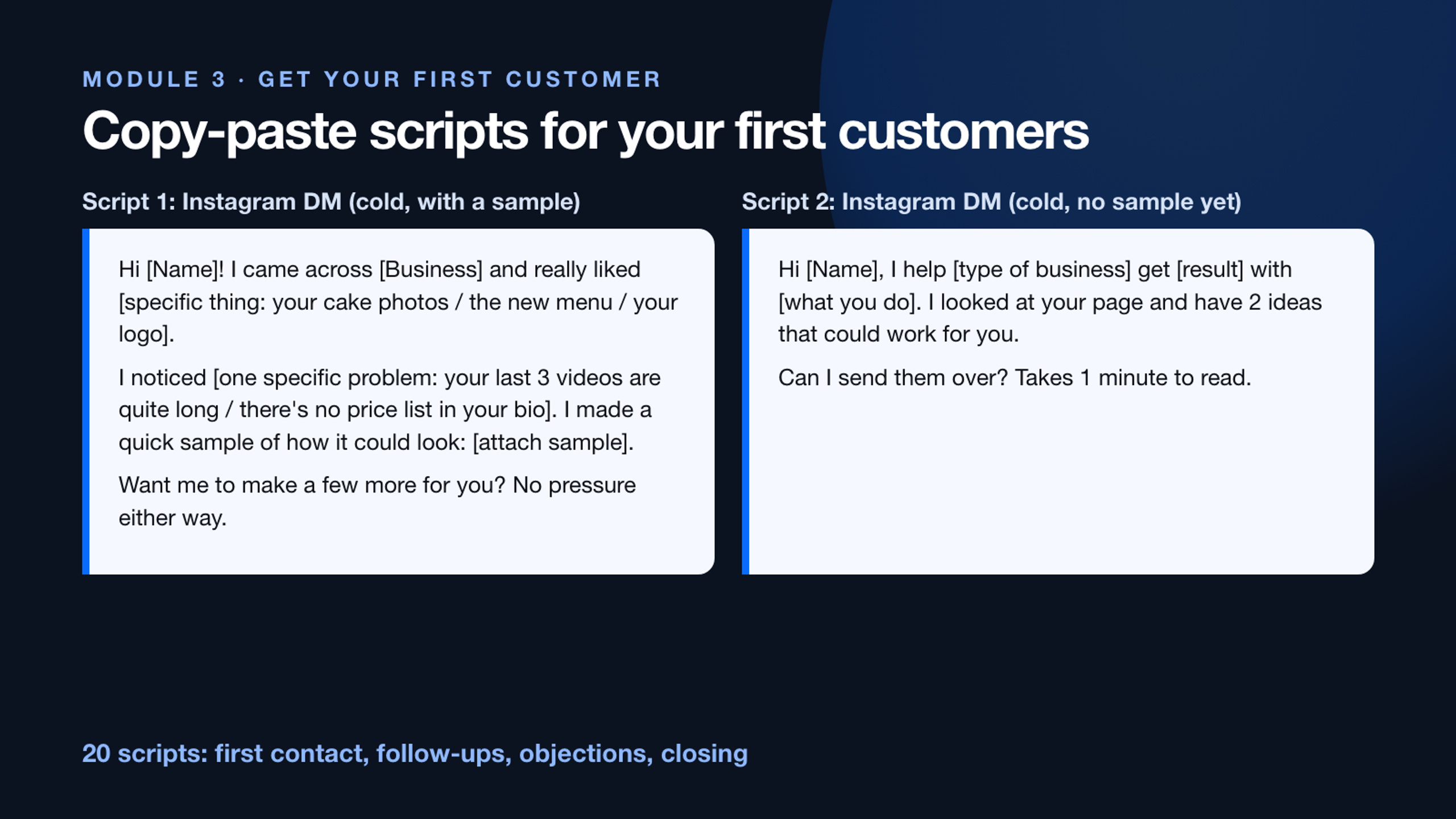 MODULE 3 · GET YOUR FIRST CUSTOMER

Copy-paste scripts for your first customers

Script 1: Instagram DM (cold, with a sample)

Hi [Name]! I came across [Business] and really liked [specific thing: your cake photos / the new menu / your logo].

I noticed [one specific problem: your last 3 videos are quite long / there's no price list in your bio]. I made a quick sample of how it could look: [attach sample].

Want me to make a few more for you? No pressure either way.

Script 2: Instagram DM (cold, no sample yet)

Hi [Name], I help [type of business] get [result] with [what you do]. I looked at your page and have 2 ideas that could work for you.

Can I send them over? Takes 1 minute to read.

20 scripts: first contact, follow-ups, objections, closing